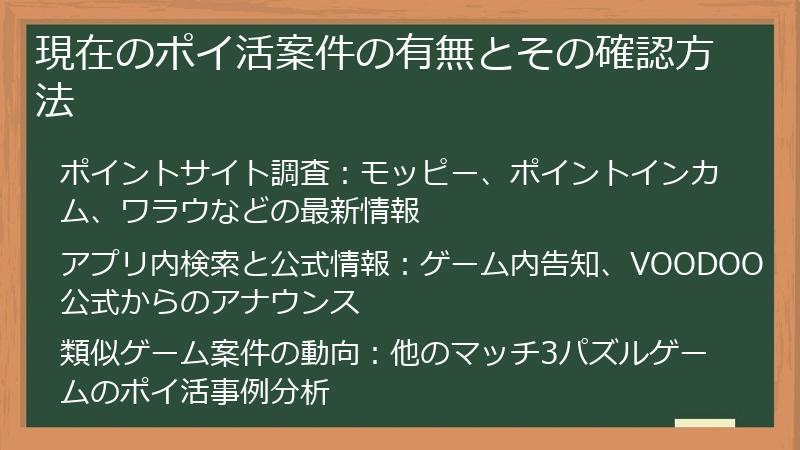 現在のポイ活案件の有無とその確認方法

ポイントサイト調査：モッピー、ポイントインカム、ワラウなどの最新情報

アプリ内検索と公式情報：ゲーム内告知、VOODOO公式からのアナウンス

類似ゲーム案件の動向：他のマッチ3パズルゲームのポイ活事例分析